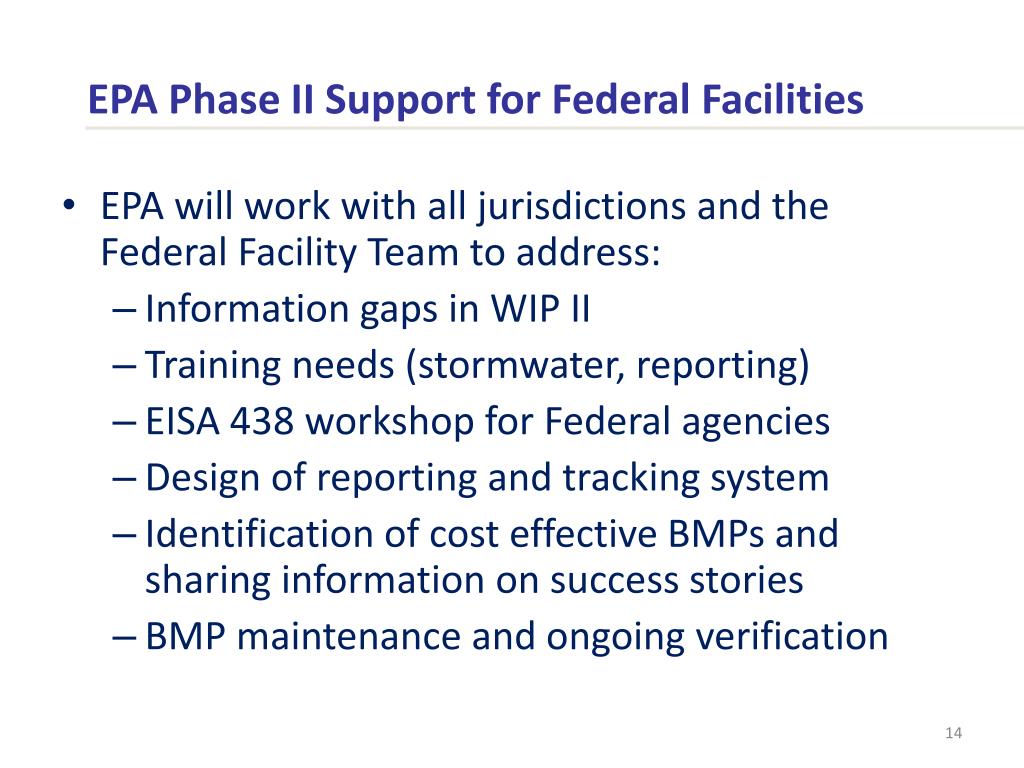 EPA Phase II Support for Federal Facilities

• EPA will work with all jurisdictions and the Federal Facility Team to address:
– Information gaps in WIP II
– Training needs (stormwater, reporting)
– EISA 438 workshop for Federal agencies
– Design of reporting and tracking system
– Identification of cost effective BMPs and sharing information on success stories
– BMP maintenance and ongoing verification

14